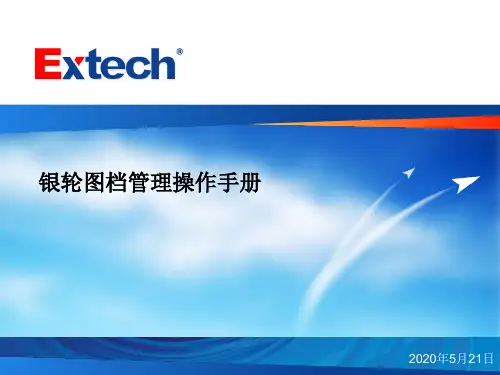 Extech®

银轮图档管理操作手册

2020年5月21日